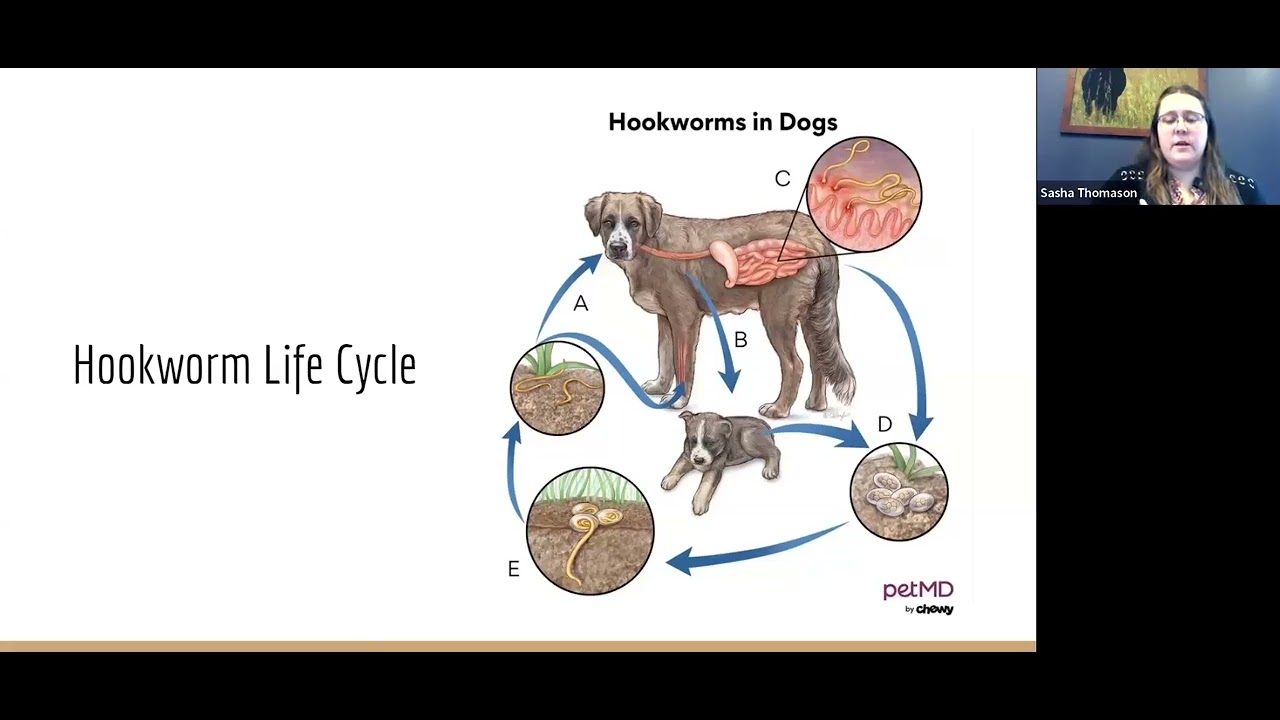 Hookworm Life Cycle

Hookworms in Dogs

C

A

B

D

E

petMD by chewy

Sasha Thomason